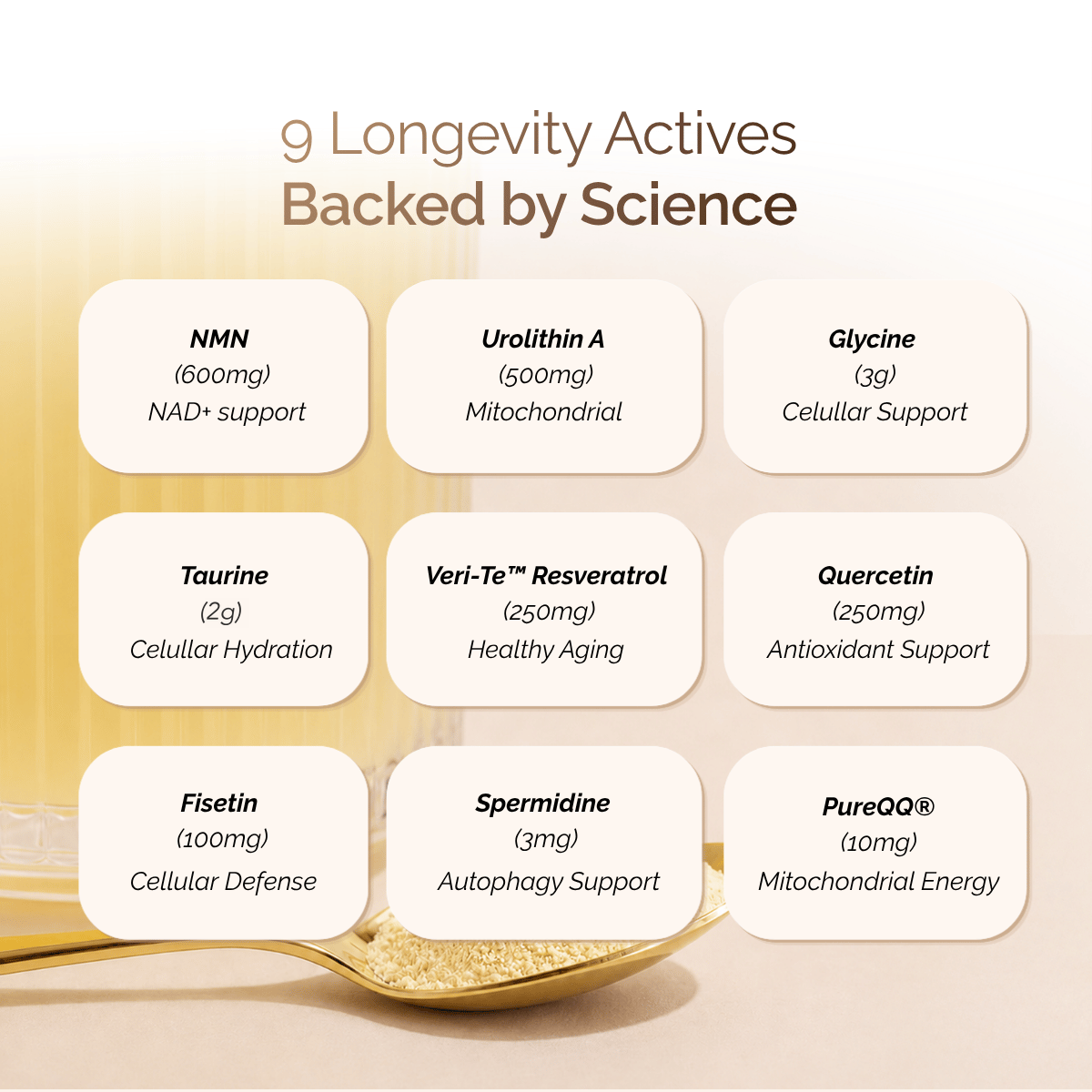 9 Longevity Actives
Backed by Science

NMN
(600mg)
NAD+ support

Urolithin A
(500mg)
Mitochondrial

Glycine
(3g)
Celullar Support

Taurine
(2g)
Celullar Hydration

Veri-Te™ Resveratrol
(250mg)
Healthy Aging

Quercetin
(250mg)
Antioxidant Support

Fisetin
(100mg)
Cellular Defense

Spermidine
(3mg)
Autophagy Support

PureQQ®
(10mg)
Mitochondrial Energy